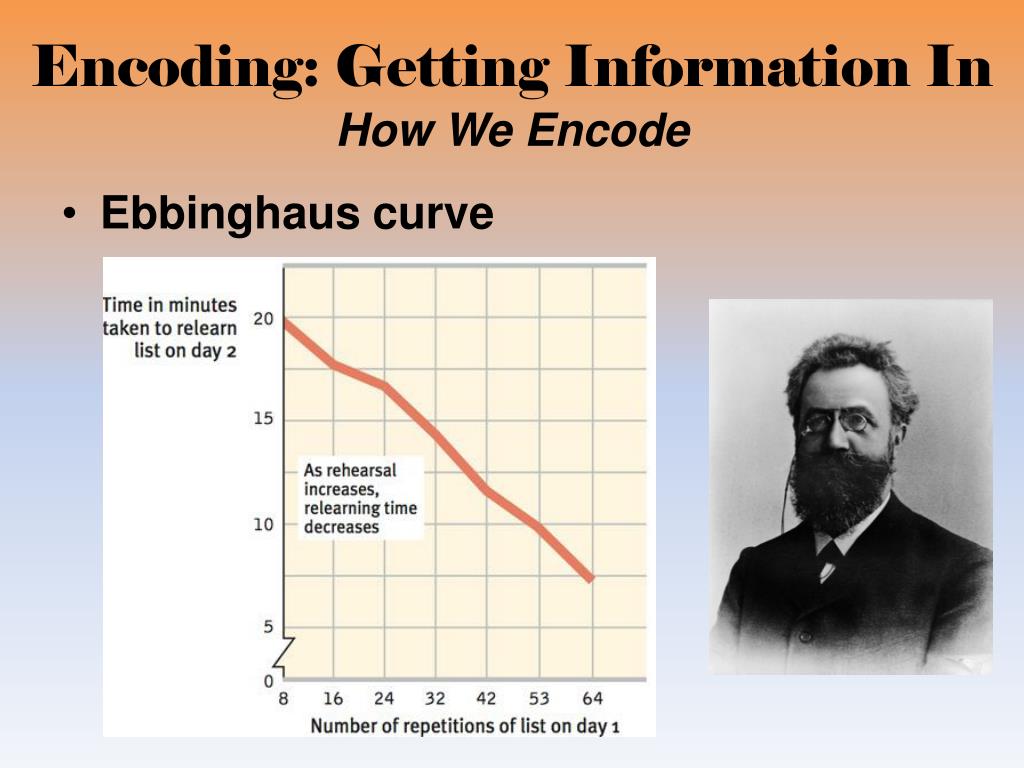 Encoding: Getting Information In
How We Encode

• Ebbinghaus curve

Time in minutes taken to relearn list on day 2

20
15
10
5
0

As rehearsal increases, relearning time decreases

8 16 24 32 42 53 64
Number of repetitions of list on day 1